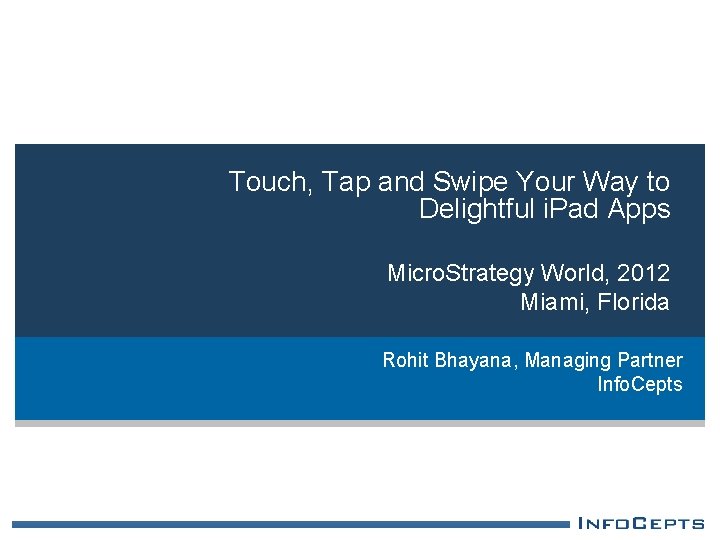 Touch, Tap and Swipe Your Way to Delightful iPad Apps

MicroStrategy World, 2012
Miami, Florida

Rohit Bhayana, Managing Partner
InfoCepts

INFOCEPTS